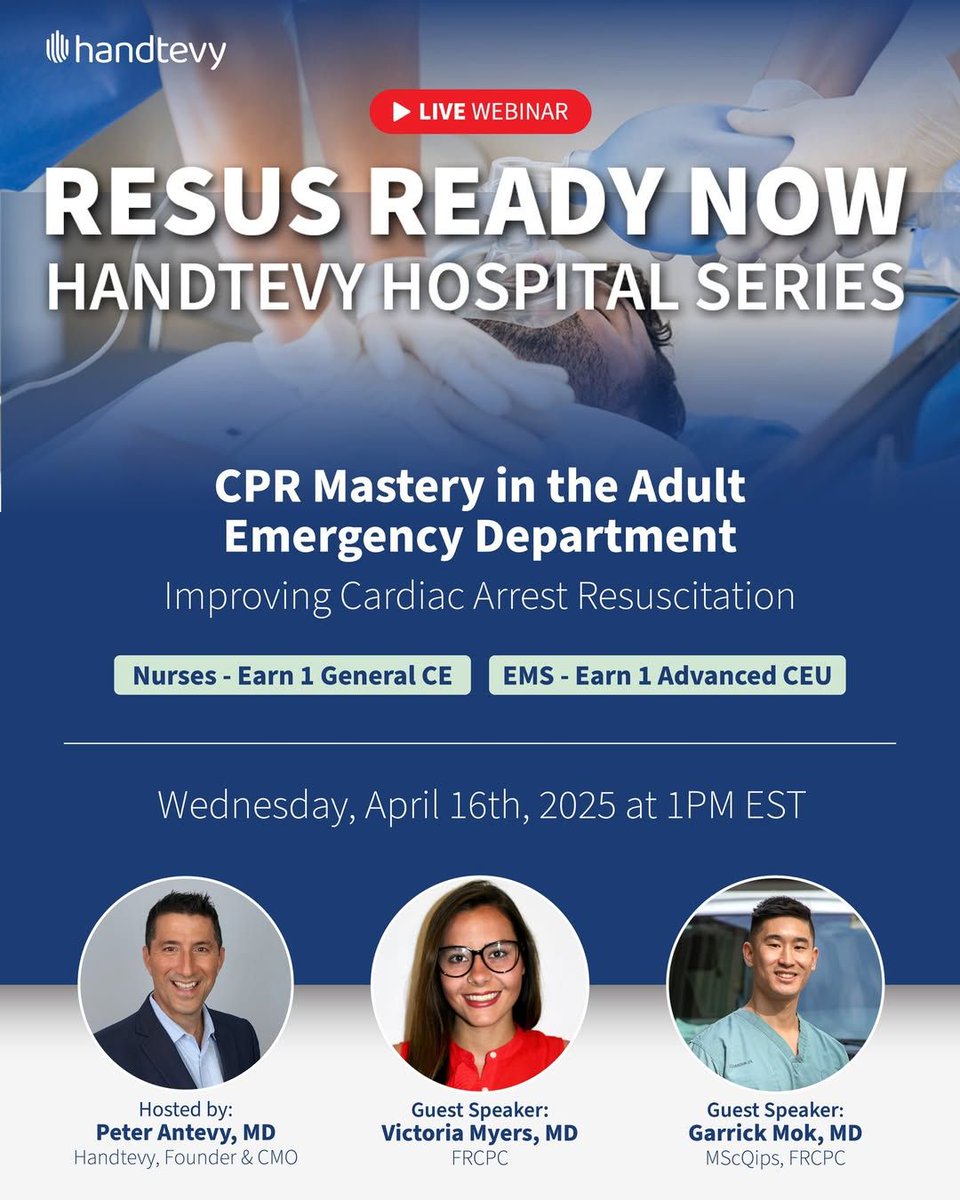 handtevy

LIVE WEBINAR

RESUS READY NOW
HANDTEVY HOSPITAL SERIES

CPR Mastery in the Adult Emergency Department
Improving Cardiac Arrest Resuscitation

Nurses - Earn 1 General CE

EMS - Earn 1 Advanced CEU

Wednesday, April 16th, 2025 at 1PM EST

Hosted by:
Peter Antevy, MD
Handtevy, Founder & CMO

Guest Speaker:
Victoria Myers, MD
FRCPC

Guest Speaker:
Garrick Mok, MD
MScQips, FRCPC